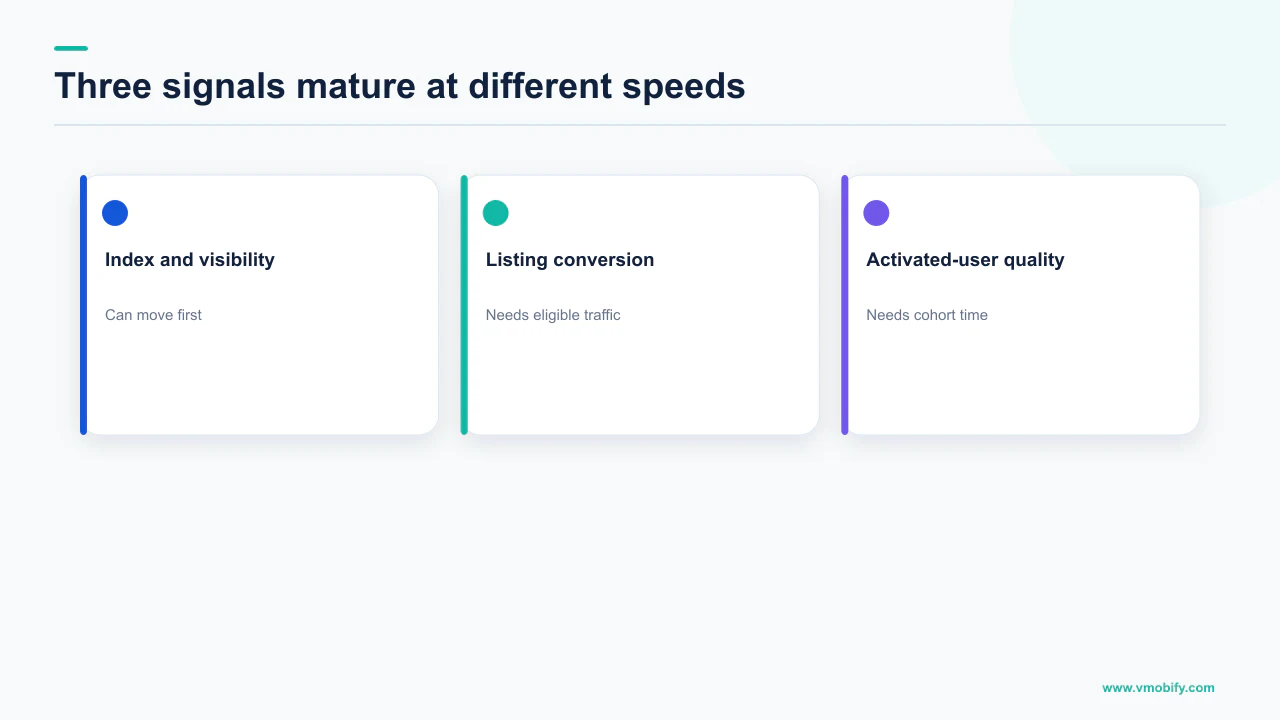 Three signals mature at different speeds

Index and visibility

Can move first

Listing conversion

Needs eligible traffic

Activated-user quality

Needs cohort time

www.vmobify.com